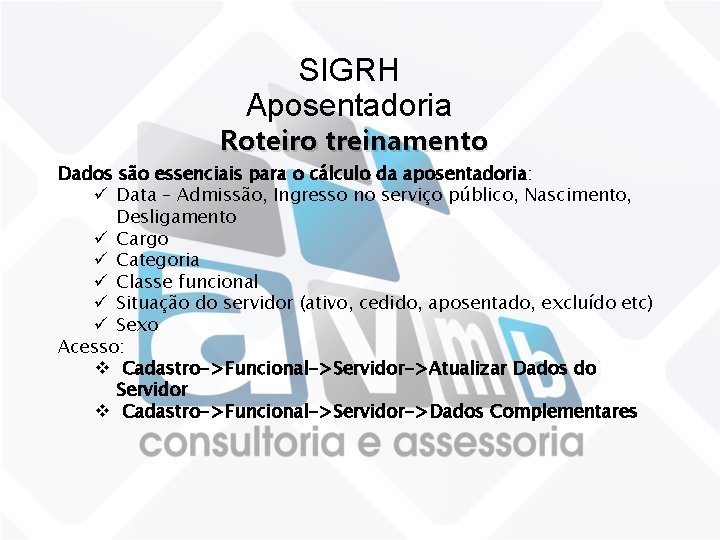 SIGRH
Aposentadoria
Roteiro treinamento

Dados são essenciais para o cálculo da aposentadoria:
✓ Data – Admissão, Ingresso no serviço público, Nascimento, Desligamento
✓ Cargo
✓ Categoria
✓ Classe funcional
✓ Situação do servidor (ativo, cedido, aposentado, excluído etc)
✓ Sexo

Acesso:
❖ Cadastro->Funcional->Servidor->Atualizar Dados do Servidor
❖ Cadastro->Funcional->Servidor->Dados Complementares

avmb
consultoria e assessoria